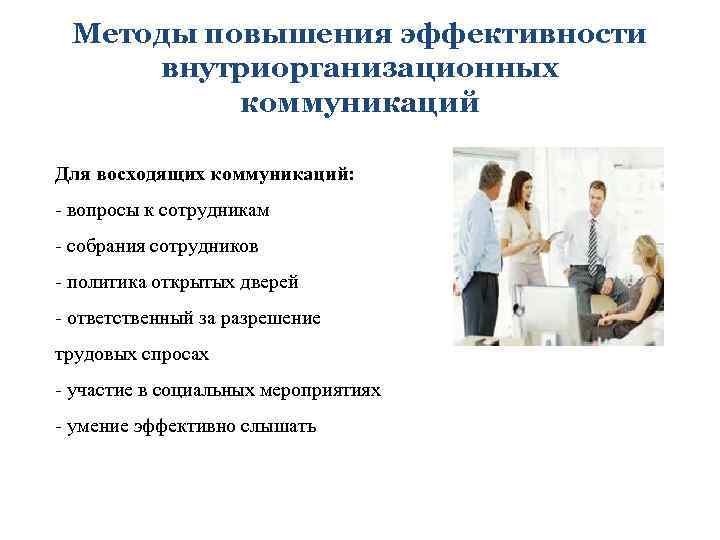 Методы повышения эффективности внутриорганизационных коммуникаций

Для восходящих коммуникаций:

- вопросы к сотрудникам

- собрания сотрудников

- политика открытых дверей

- ответственный за разрешение трудовых спросах

- участие в социальных мероприятиях

- умение эффективно слышать